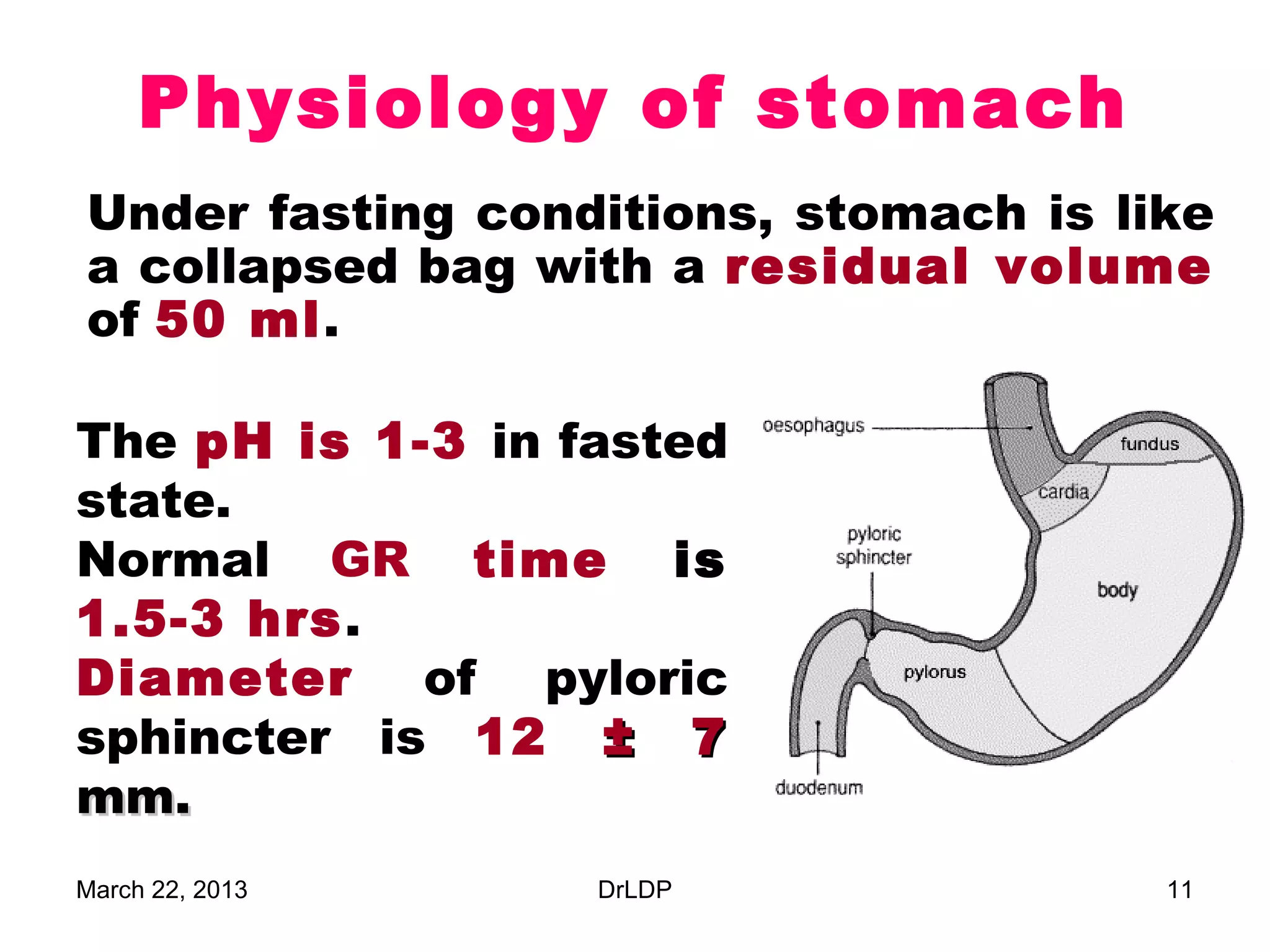 Physiology of stomach

Under fasting conditions, stomach is like a collapsed bag with a residual volume of 50 ml.

The pH is 1-3 in fasted state.
Normal GR time is 1.5-3 hrs.
Diameter of pyloric sphincter is 12 ± 7 mm.

oesophagus
fundus
cardia
pyloric sphincter
body
pylorus
duodenum

March 22, 2013
DrLDP
11